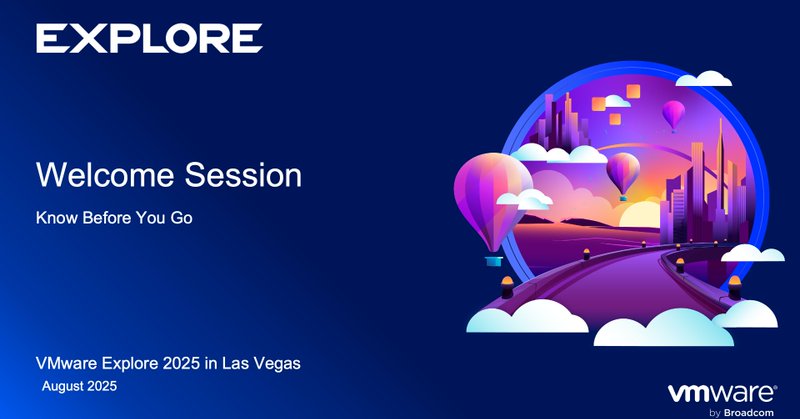 EXPLORE

Welcome Session

Know Before You Go

VMware Explore 2025 in Las Vegas

August 2025

vmware® by Broadcom